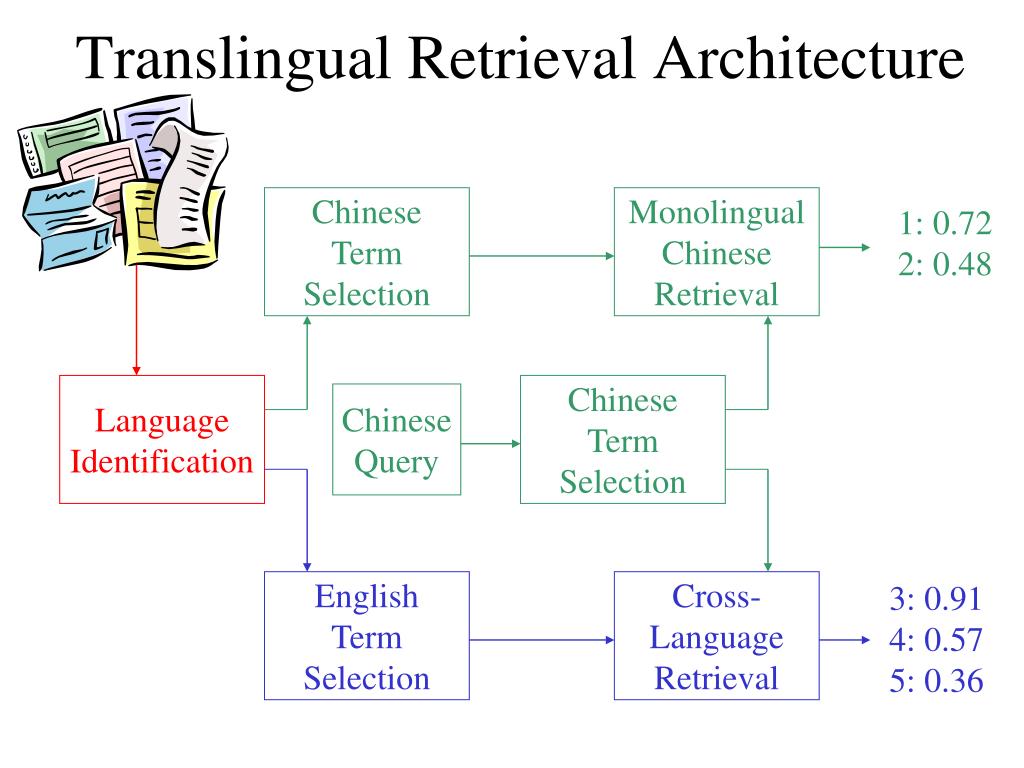 Translingual Retrieval Architecture

Chinese Term Selection

Monolingual Chinese Retrieval

1: 0.72
2: 0.48

Language Identification

Chinese Query

Chinese Term Selection

English Term Selection

Cross-Language Retrieval

3: 0.91
4: 0.57
5: 0.36